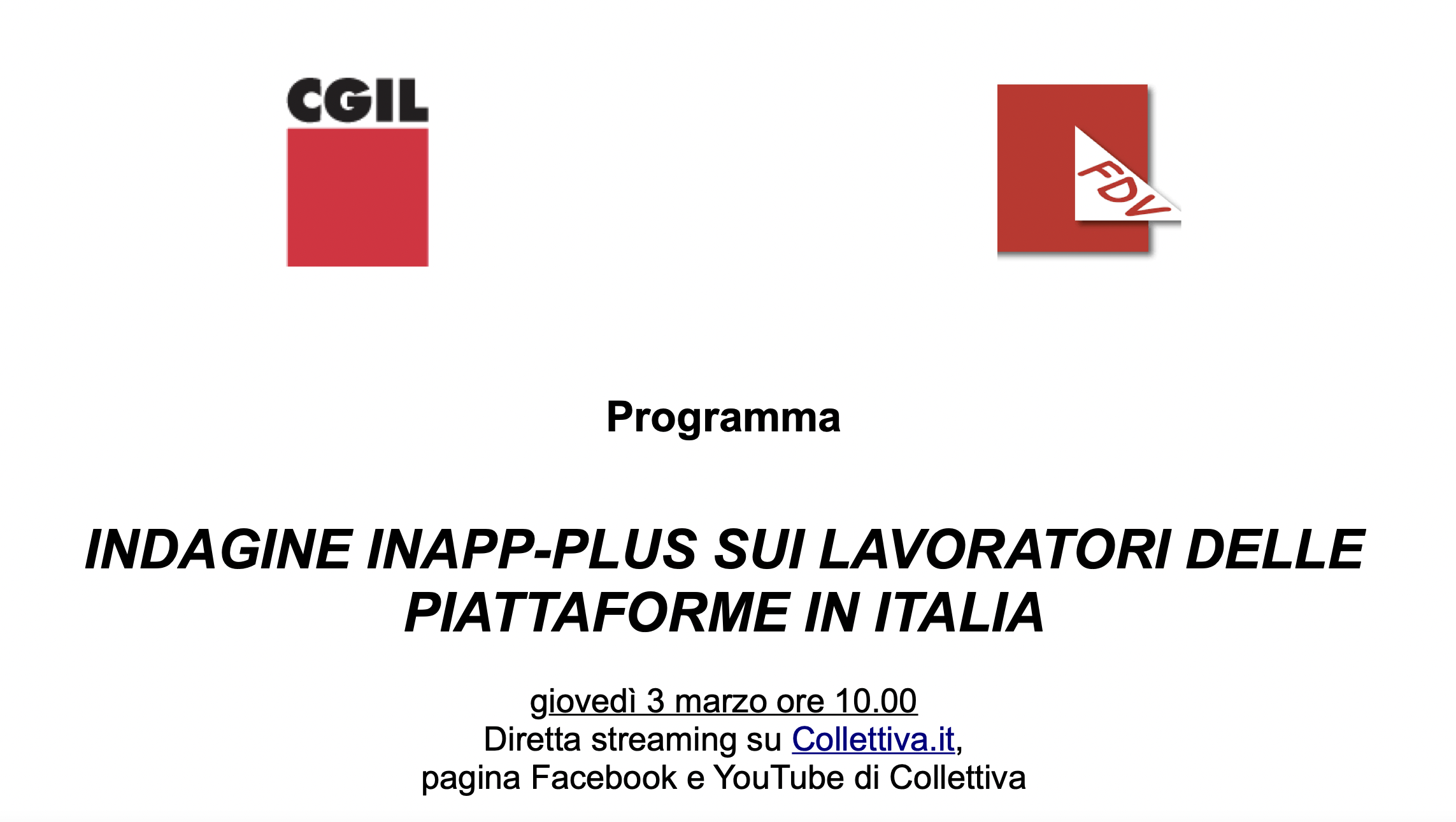 CGIL

FDV

Programma

INDAGINE INAPP-PLUS SUI LAVORATORI DELLE PIATTAFORME IN ITALIA

giovedì 3 marzo ore 10.00
Diretta streaming su Collettiva.it,
pagina Facebook e YouTube di Collettiva